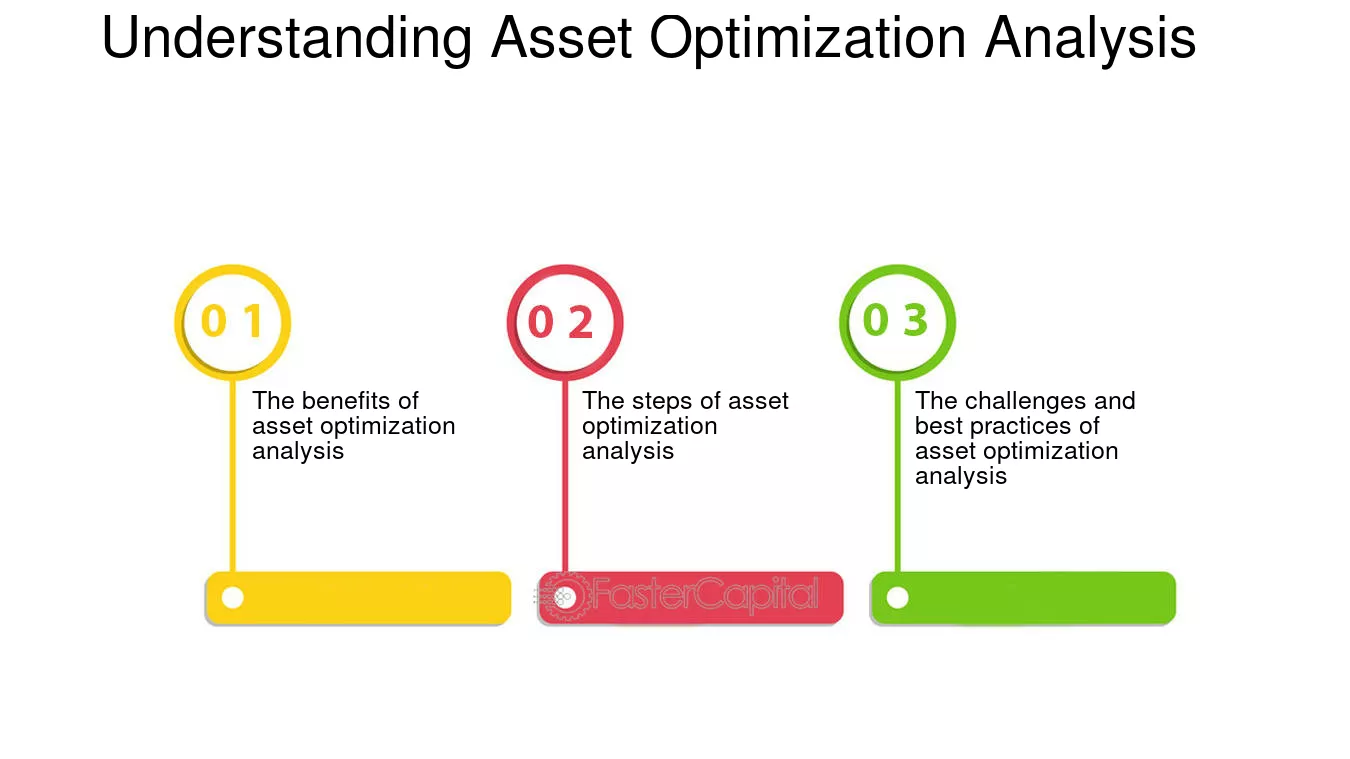 Understanding Asset Optimization Analysis

0 1

The benefits of asset optimization analysis

0 2

The steps of asset optimization analysis

0 3

The challenges and best practices of asset optimization analysis

FasterCapital